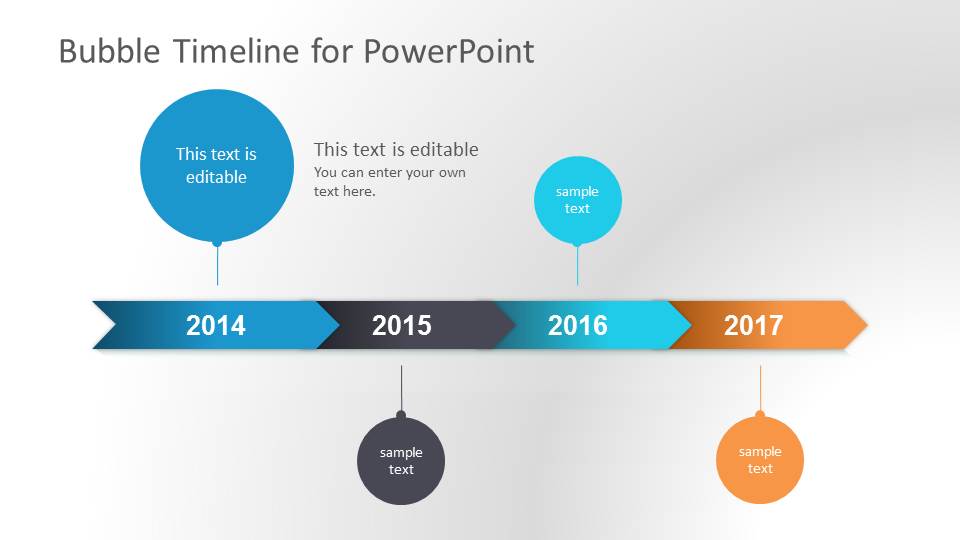 Bubble Timeline for PowerPoint

This text is editable

This text is editable
You can enter your own text here.

sample text

2014

2015

2016

2017

sample text

sample text